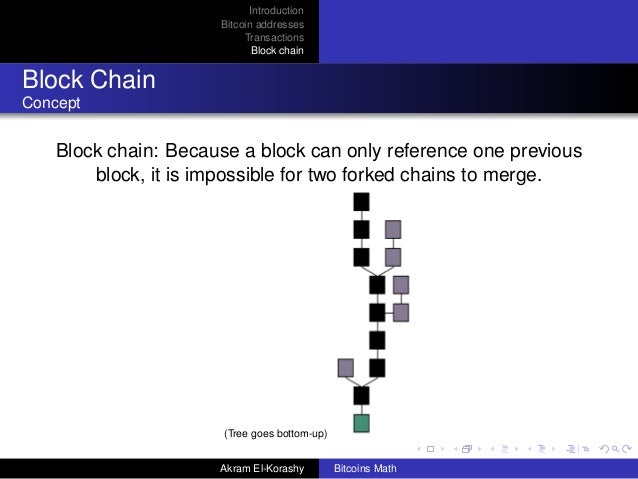 Introduction
Bitcoin addresses
Transactions
Block chain

Block Chain
Concept

Block chain: Because a block can only reference one previous block, it is impossible for two forked chains to merge.

(Tree goes bottom-up)

Akram El-Korashy
Bitcoins Math